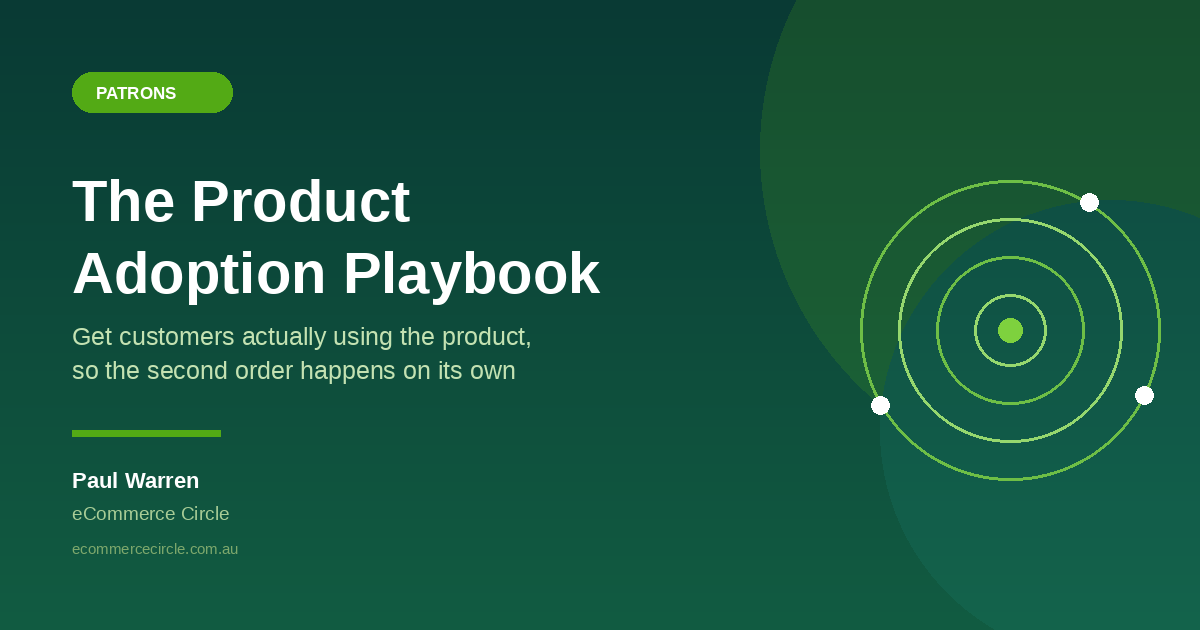 PATRONS

The Product Adoption Playbook

Get customers actually using the product, so the second order happens on its own

Paul Warren

eCommerce Circle

ecommercecircle.com.au